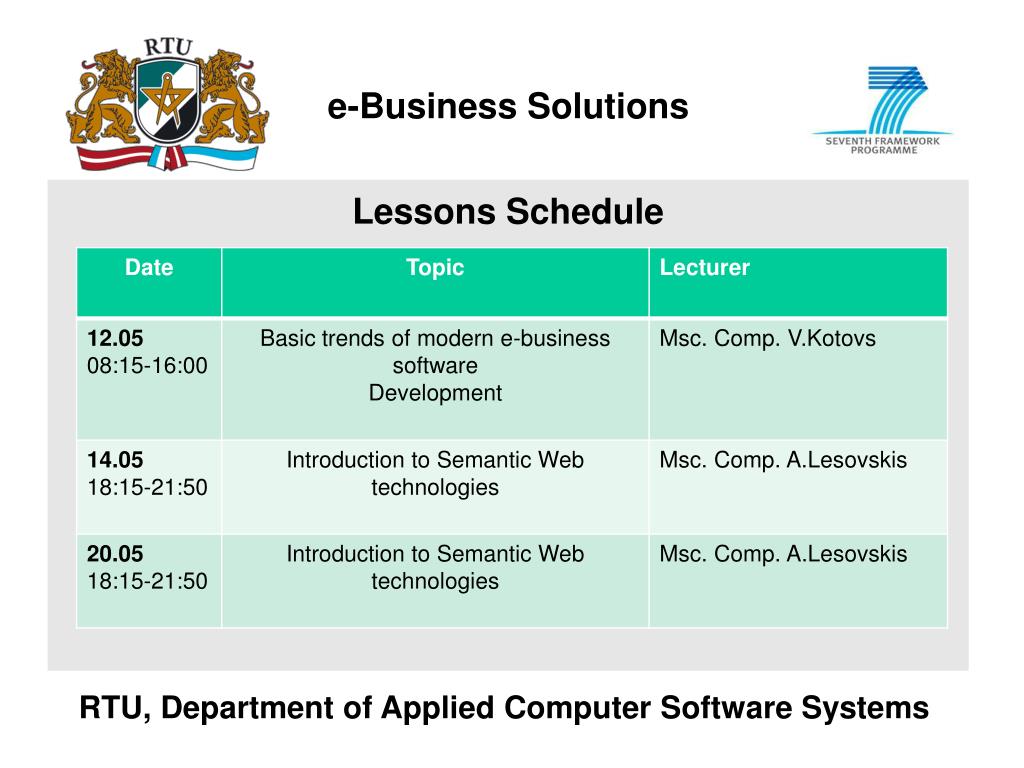 RTU

e-Business Solutions

SEVENTH FRAMEWORK PROGRAMME

Lessons Schedule

| Date | Topic | Lecturer |
|---|---|---|
| 12.05 08:15-16:00 | Basic trends of modern e-business software Development | Msc. Comp. V.Kotovs |
| 14.05 18:15-21:50 | Introduction to Semantic Web technologies | Msc. Comp. A.Lesovskis |
| 20.05 18:15-21:50 | Introduction to Semantic Web technologies | Msc. Comp. A.Lesovskis |

RTU, Department of Applied Computer Software Systems